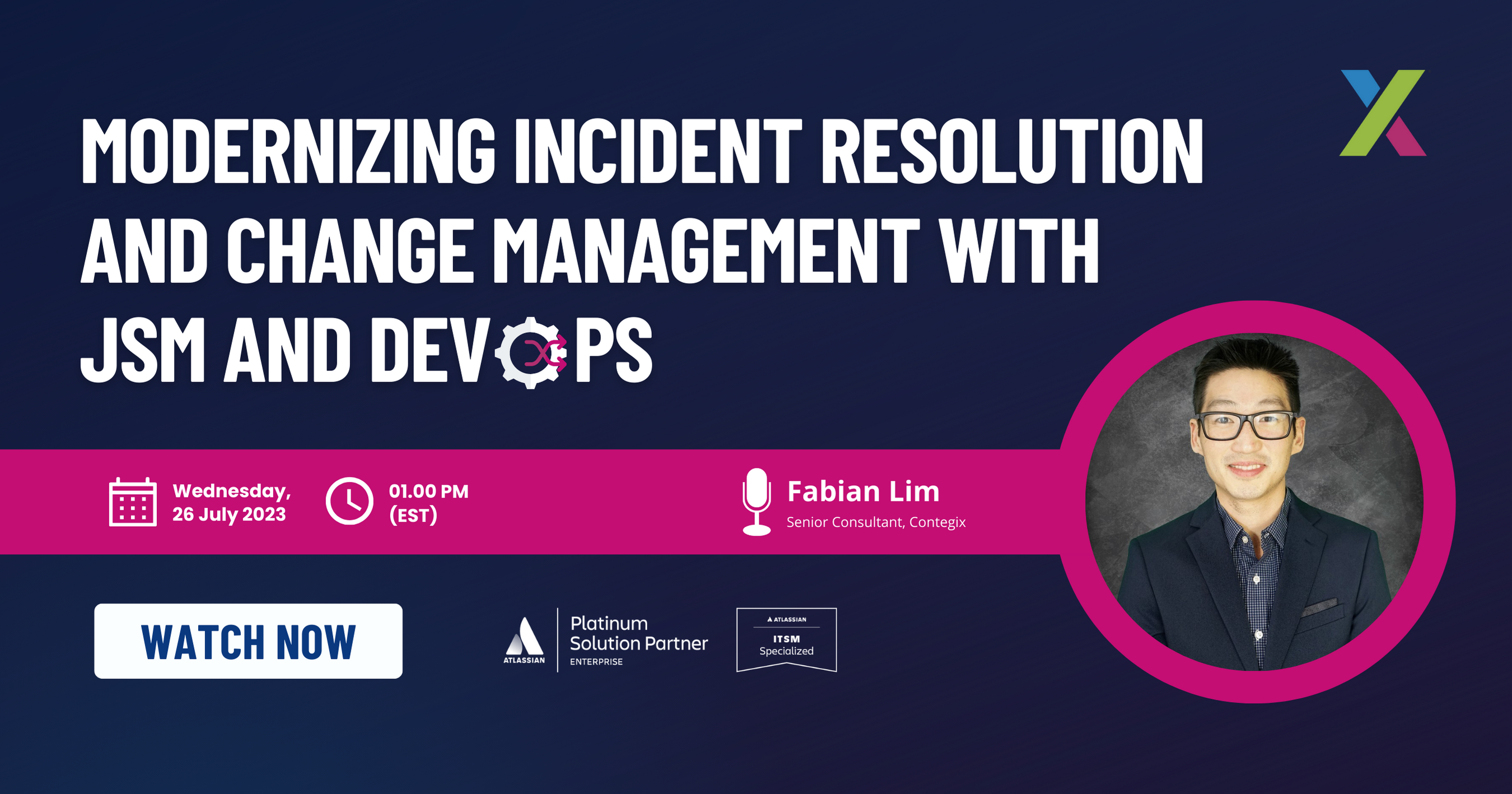 MODERNIZING INCIDENT RESOLUTION AND CHANGE MANAGEMENT WITH JSM AND DEVOPS

Wednesday, 26 July 2023

01.00 PM (EST)

Fabian Lim
Senior Consultant, Contegix

WATCH NOW

ATLASSIAN
Platinum Solution Partner
ENTERPRISE

ATLASSIAN
ITSM
Specialized